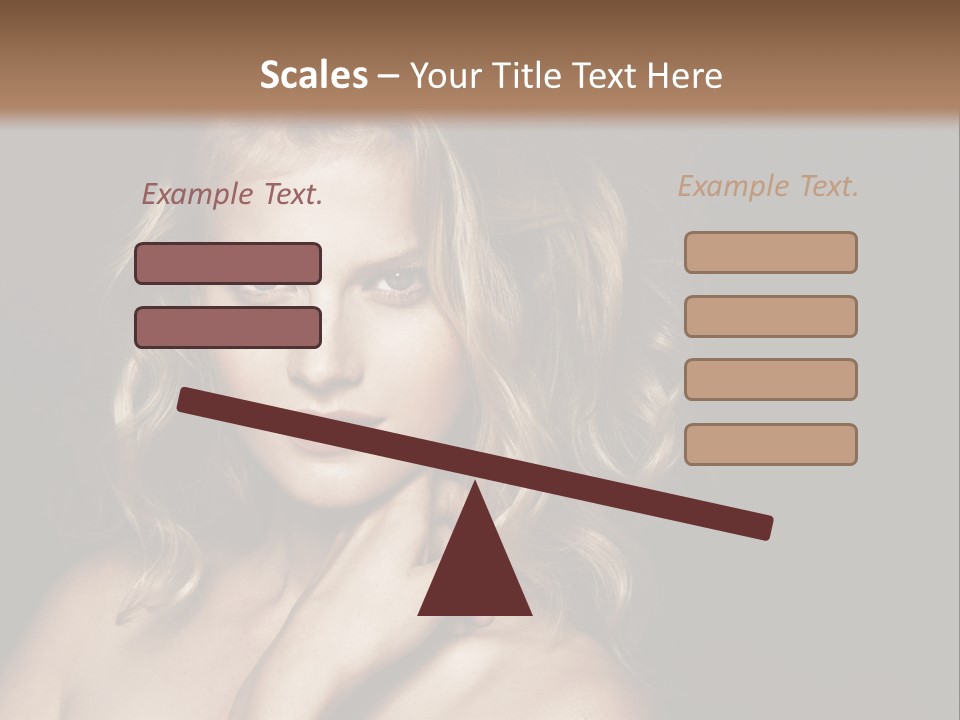 Scales – Your Title Text Here

Example Text.

Example Text.